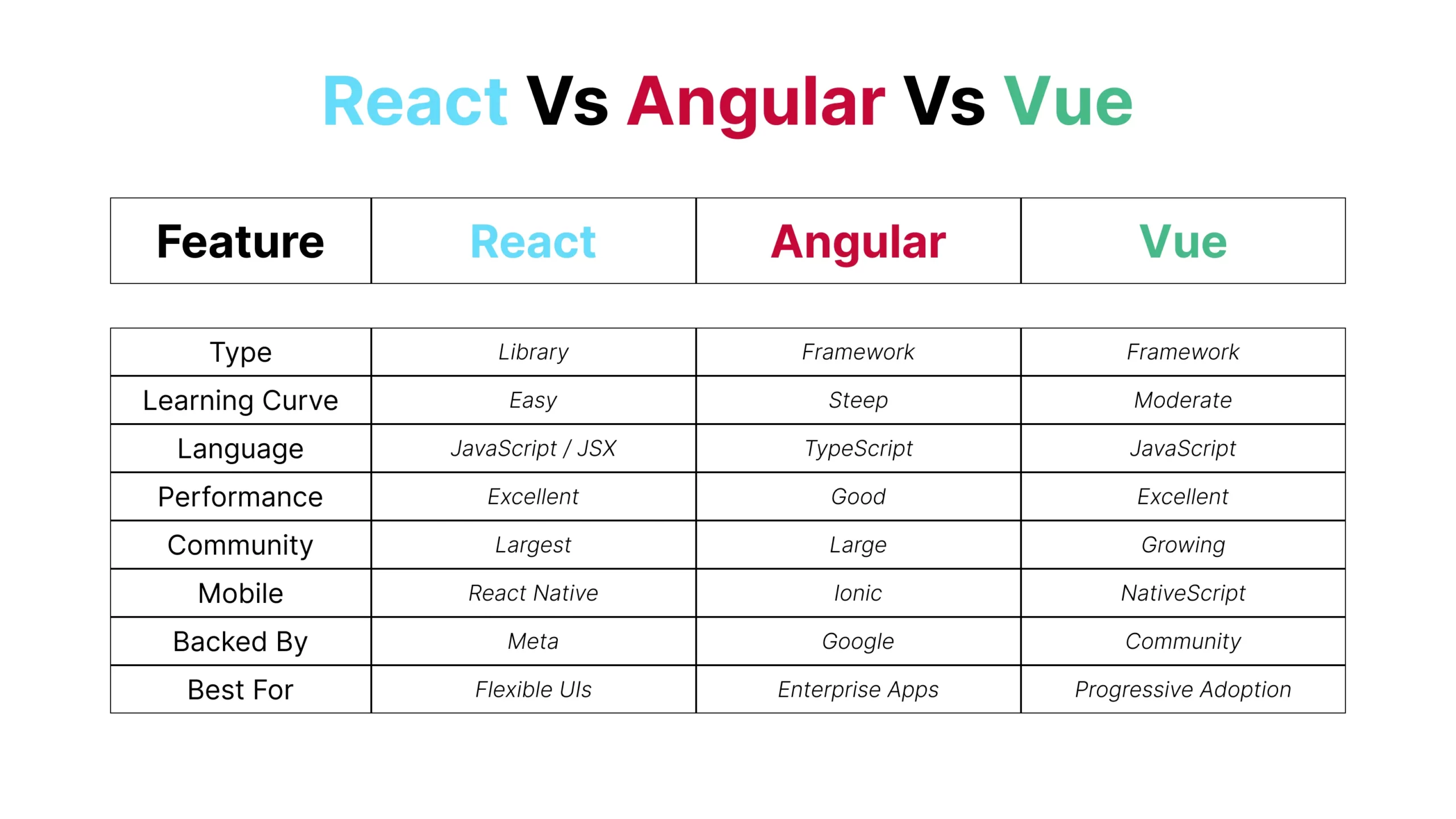 React Vs Angular Vs Vue

| Feature | React | Angular | Vue |
|---|---|---|---|
| Type | Library | Framework | Framework |
| Learning Curve | Easy | Steep | Moderate |
| Language | JavaScript / JSX | TypeScript | JavaScript |
| Performance | Excellent | Good | Excellent |
| Community | Largest | Large | Growing |
| Mobile | React Native | Ionic | NativeScript |
| Backed By | Meta | Google | Community |
| Best For | Flexible UIs | Enterprise Apps | Progressive Adoption |